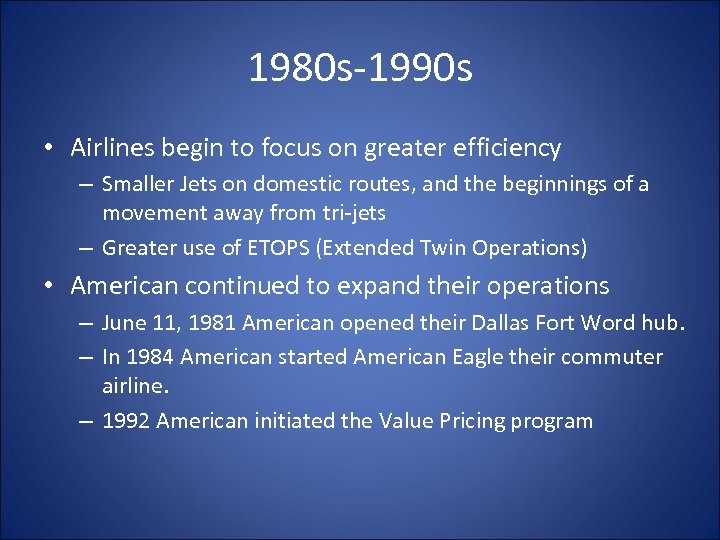 1980s-1990s

• Airlines begin to focus on greater efficiency
– Smaller Jets on domestic routes, and the beginnings of a movement away from tri-jets
– Greater use of ETOPS (Extended Twin Operations)

• American continued to expand their operations
– June 11, 1981 American opened their Dallas Fort Word hub.
– In 1984 American started American Eagle their commuter airline.
– 1992 American initiated the Value Pricing program